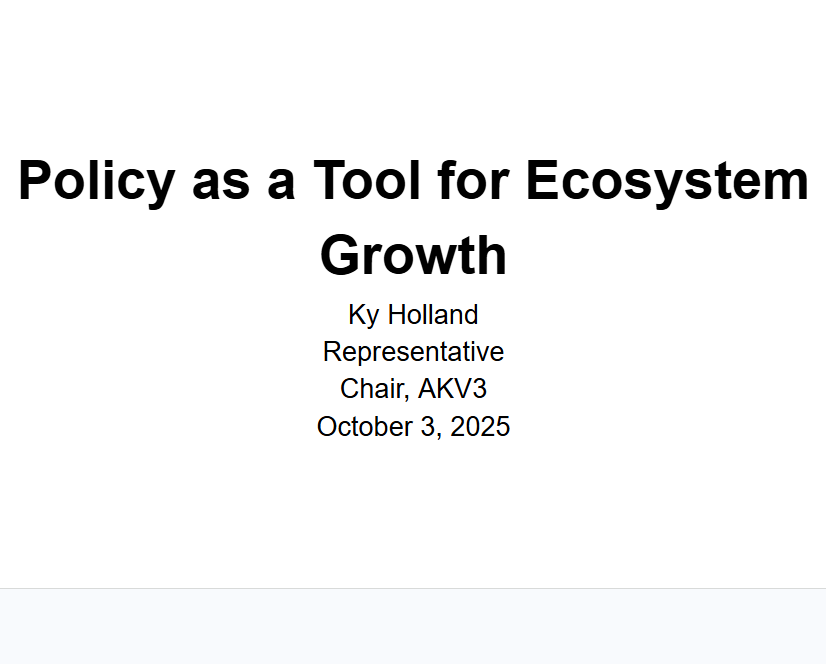 Policy as a Tool for Ecosystem Growth

Ky Holland
Representative
Chair, AKV3
October 3, 2025